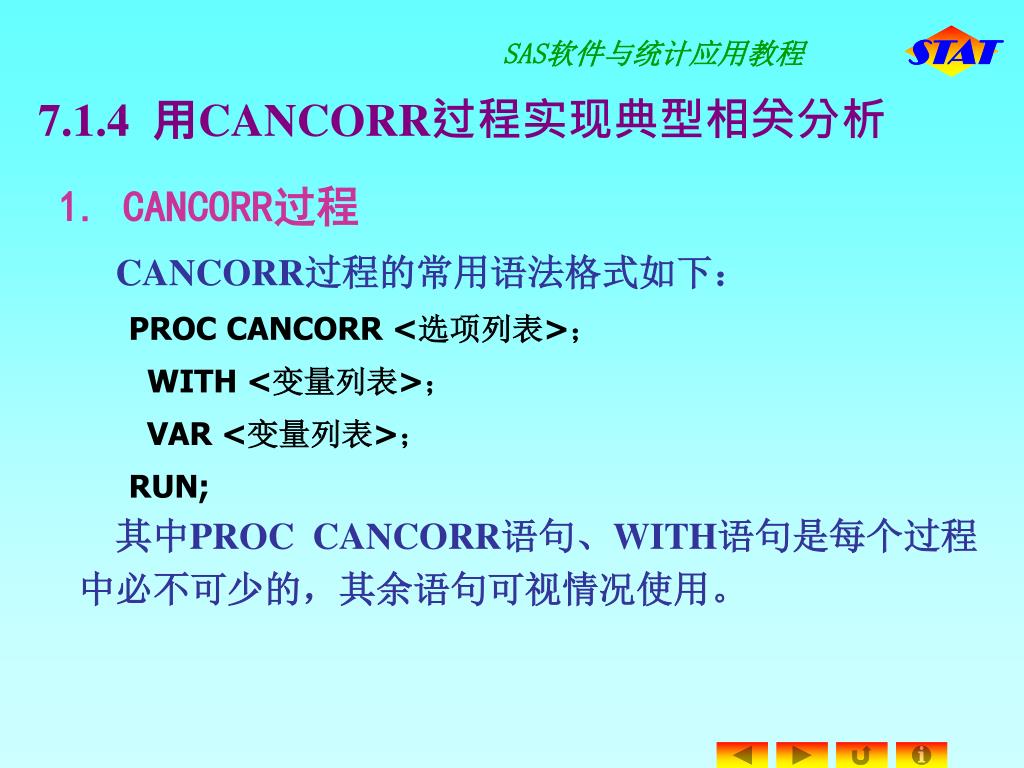 SAS软件与统计应用教程

STAT

7.1.4 用CANCORR过程实现典型相关分析

1. CANCORR过程

CANCORR过程的常用语法格式如下：

PROC CANCORR <选项列表>;

WITH <变量列表>;

VAR <变量列表>;

RUN;

其中PROC CANCORR语句、WITH语句是每个过程中必不可少的，其余语句可视情况使用。